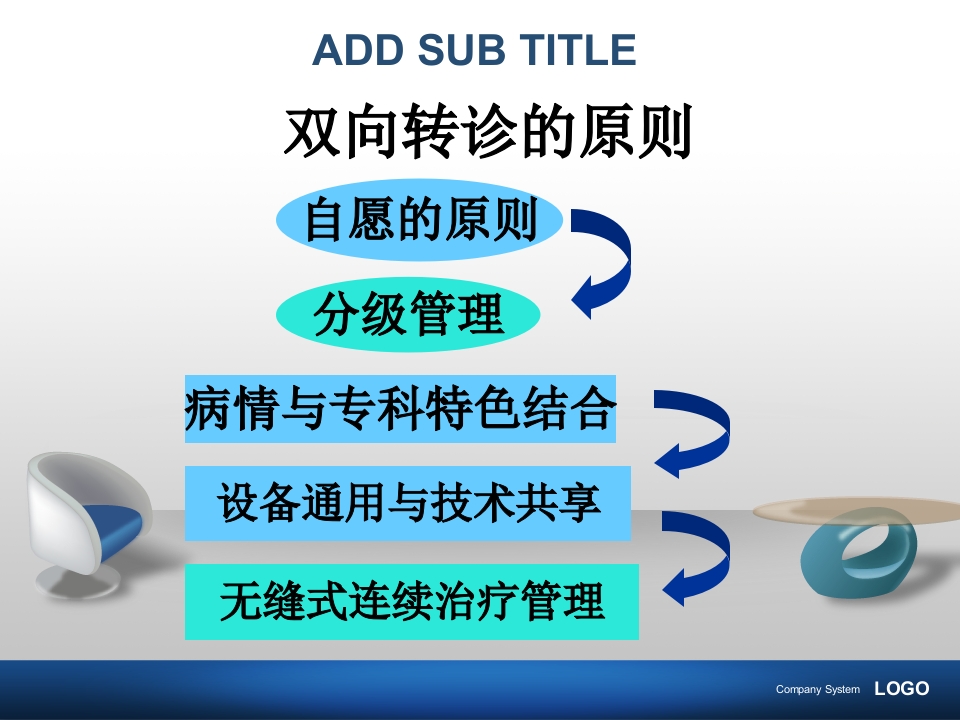 ADD SUB TITLE

双向转诊的原则

自愿的原则

分级管理

病情与专科特色结合

设备通用与技术共享

无缝式连续治疗管理

Company System LOGO